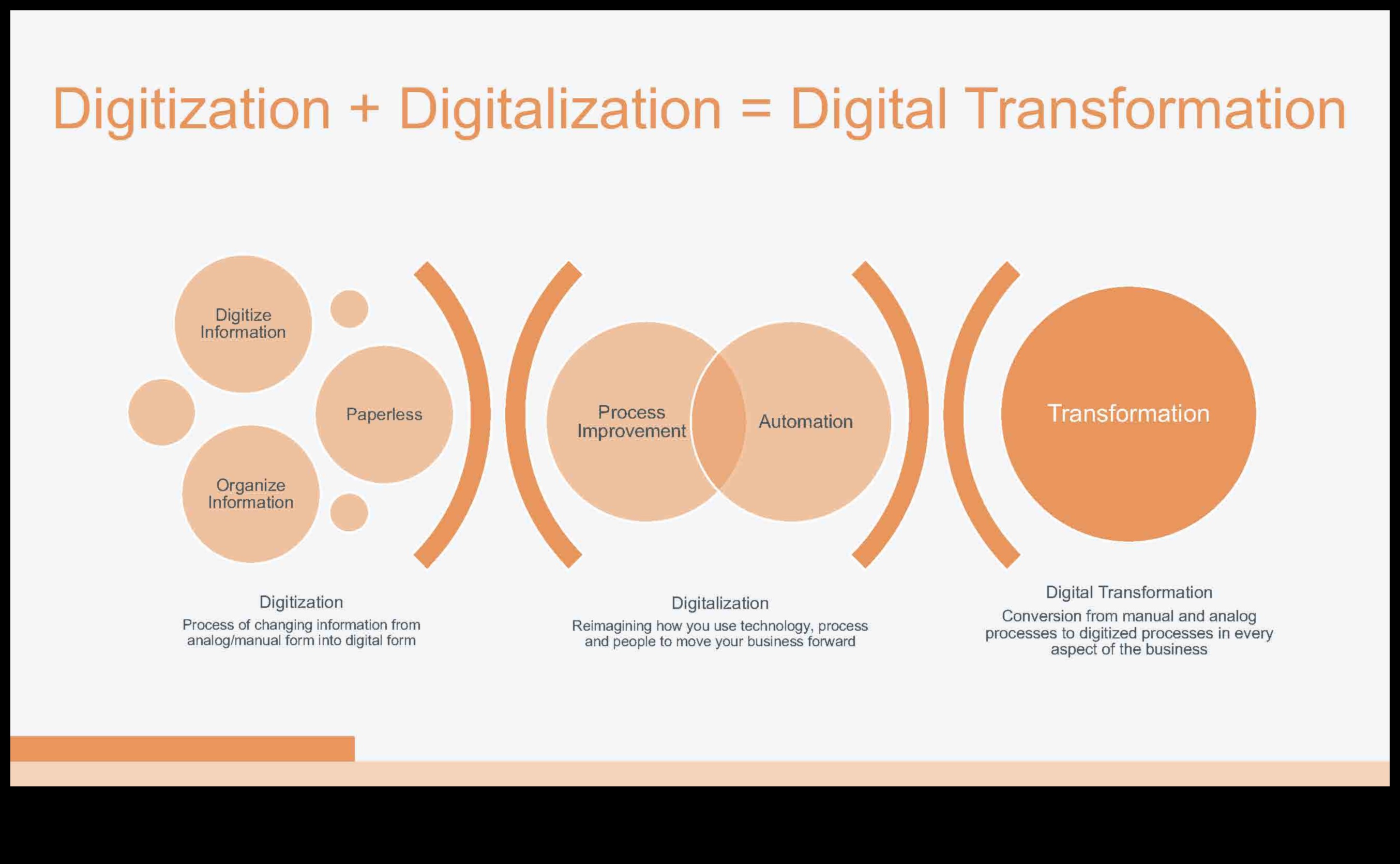 Digitization + Digitalization = Digital Transformation

Digitize Information

Paperless

Organize Information

Process Improvement

Automation

Transformation

Digitization
Process of changing information from analog/manual form into digital form

Digitalization
Reimagining how you use technology, process and people to move your business forward

Digital Transformation
Conversion from manual and analog processes to digitized processes in every aspect of the business